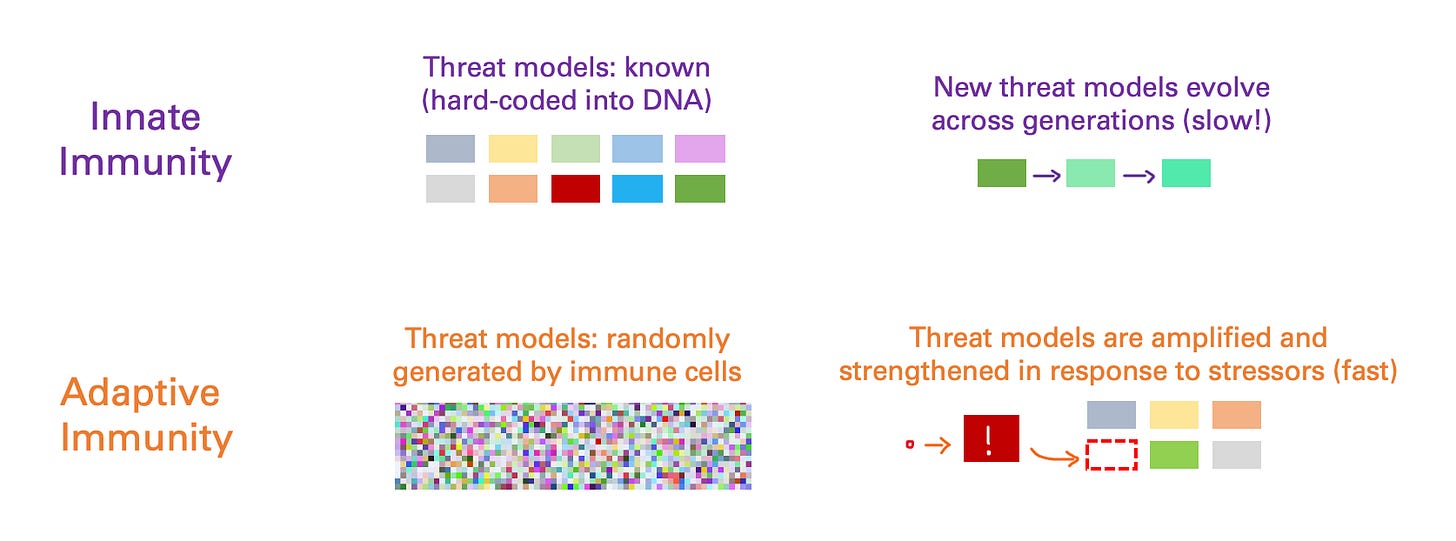 Innate Immunity

Threat models: known (hard-coded into DNA)

New threat models evolve across generations (slow!)

Adaptive Immunity

Threat models: randomly generated by immune cells

Threat models are amplified and strengthened in response to stressors (fast)

!